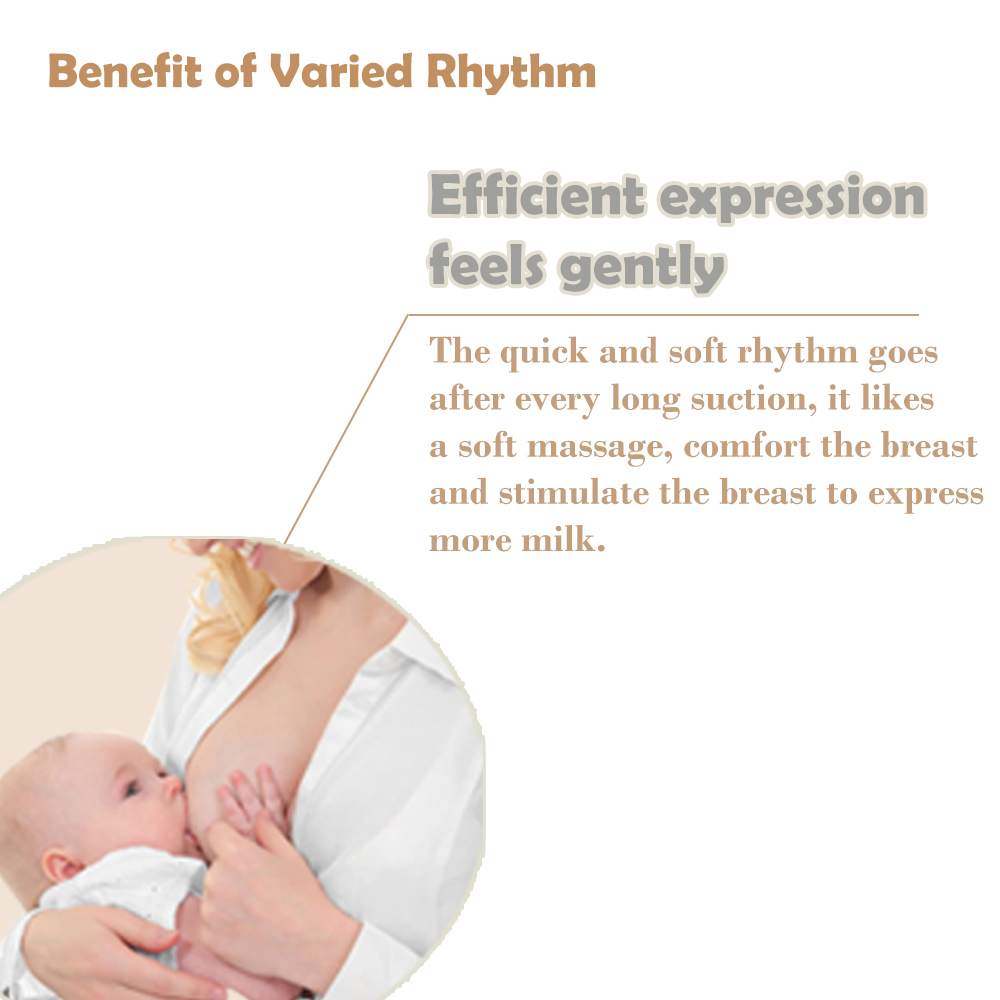 Benefit of Varied Rhythm

Efficient expression feels gently

The quick and soft rhythm goes after every long suction, it likes a soft massage, comfort the breast and stimulate the breast to express more milk.